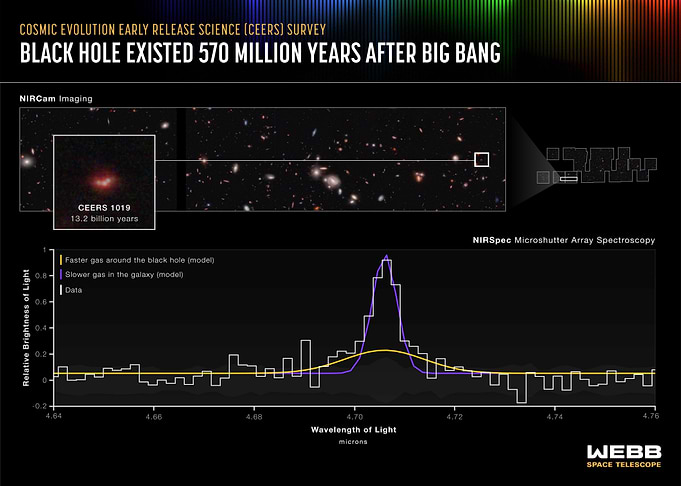 COSMIC EVOLUTION EARLY RELEASE SCIENCE (CEERS) SURVEY
BLACK HOLE EXISTED 570 MILLION YEARS AFTER BIG BANG

NIRCam Imaging

CEERS 1019
13.2 billion years

NIRSpec Microshutter Array Spectroscopy

Faster gas around the black hole (model)
Slower gas in the galaxy (model)
Data

Relative Brightness of Light

1
0.8
0.6
0.4
0.2
0
-0.2

4.64
4.66
4.68
4.70
4.72
4.74
4.76

Wavelength of Light
microns

WEBB
SPACE TELESCOPE